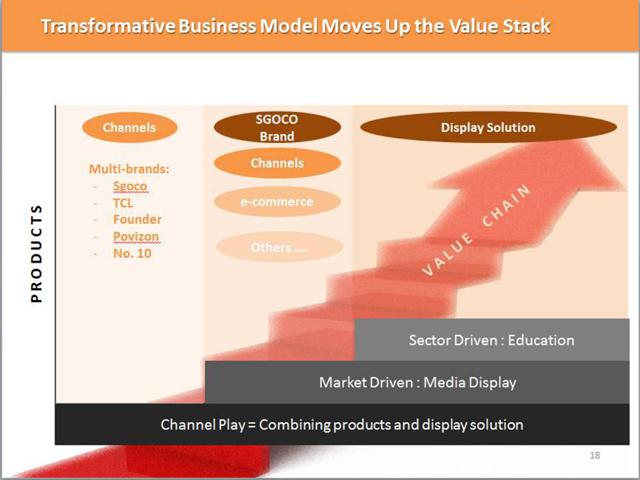 Transformative Business Model Moves Up the Value Stack

PRODUCTS

Channels

Multi-brands:
- Sgoco
- TCL
- Founder
- Povizon
- No. 10

SGOCO Brand

Channels

e-commerce

Others ....

Display Solution

VALUE CHAIN

Sector Driven : Education

Market Driven : Media Display

Channel Play = Combining products and display solution

18